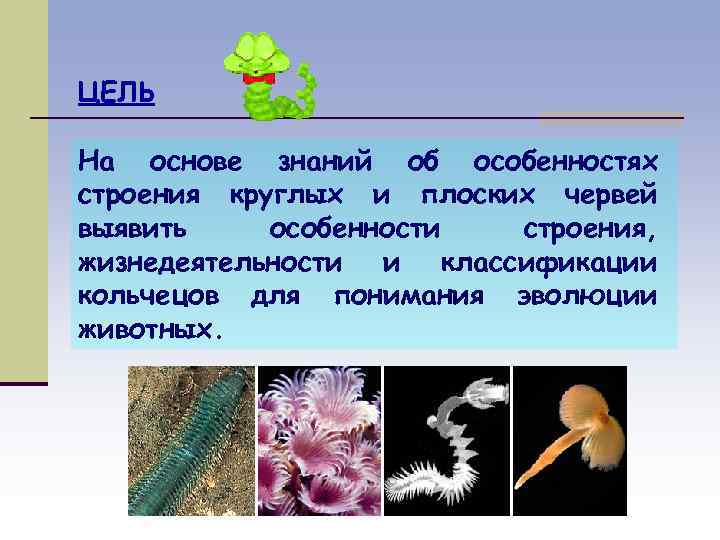 ЦЕЛЬ

На основе знаний об особенностях строения круглых и плоских червей выявить особенности строения, жизнедеятельности и классификации кольчецов для понимания эволюции животных.